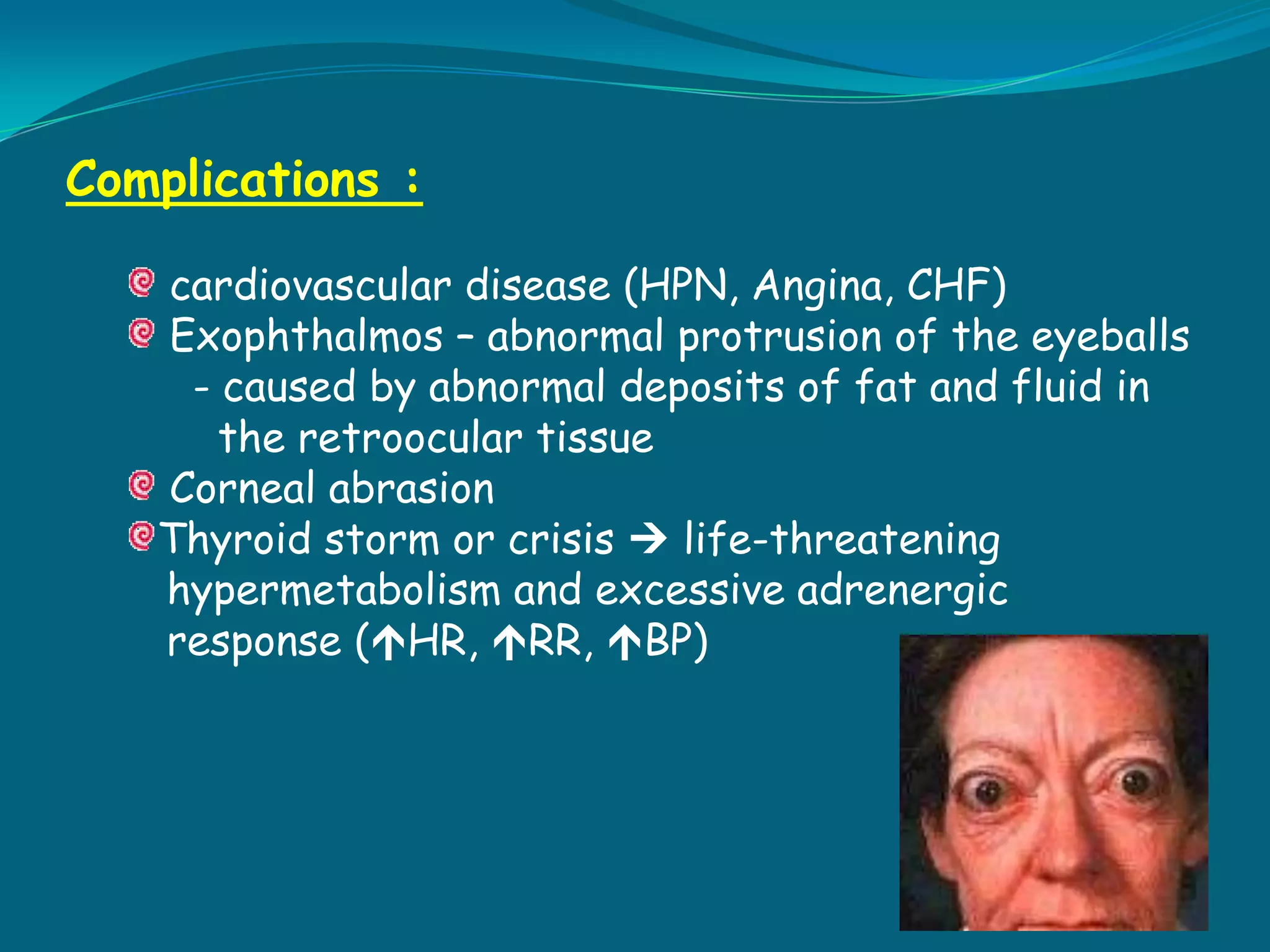 Complications :

cardiovascular disease (HPN, Angina, CHF)
Exophthalmos – abnormal protrusion of the eyeballs
- caused by abnormal deposits of fat and fluid in the retroocular tissue
Corneal abrasion
Thyroid storm or crisis → life-threatening hypermetabolism and excessive adrenergic response (↑HR, ↑RR, ↑BP)